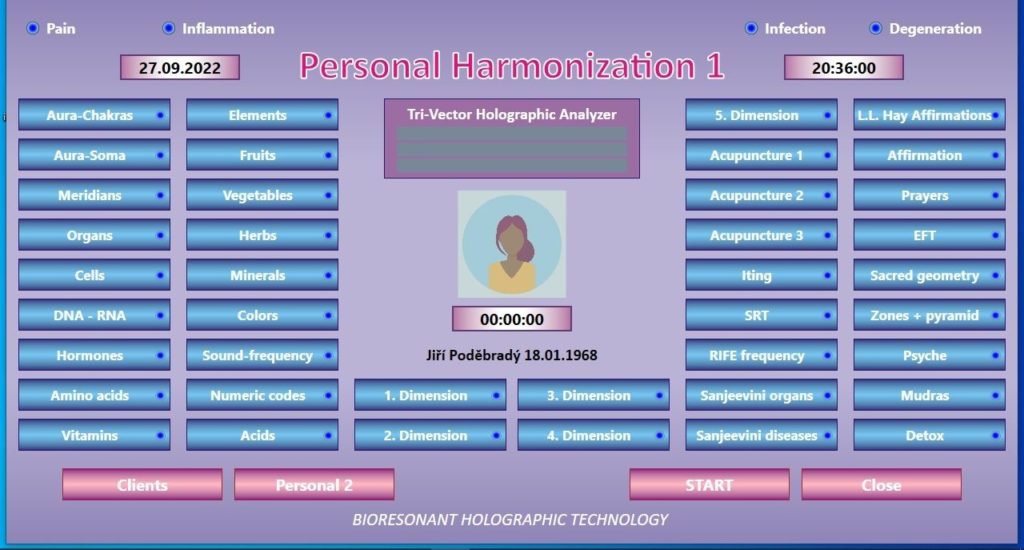 Pain
Inflammation
Infection
Degeneration

27.09.2022
Personal Harmonization 1
20:36:00

Aura-Chakras
Aura-Soma
Meridians
Organs
Cells
DNA - RNA
Hormones
Amino acids
Vitamins

Elements
Fruits
Vegetables
Herbs
Minerals
Colors
Sound-frequency
Numeric codes
Acids

Tri-Vector Holographic Analyzer

00:00:00

Jiří Poděbradý 18.01.1968

1. Dimension
2. Dimension
3. Dimension
4. Dimension

5. Dimension
Acupuncture 1
Acupuncture 2
Acupuncture 3
Iting
SRT
RIFE frequency
Sanjeevini organs
Sanjeevini diseases

L.L. Hay Affirmations
Affirmation
Prayers
EFT
Sacred geometry
Zones + pyramid
Psyche
Mudras
Detox

Clients
Personal 2
START
Close

BIORESONANT HOLOGRAPHIC TECHNOLOGY